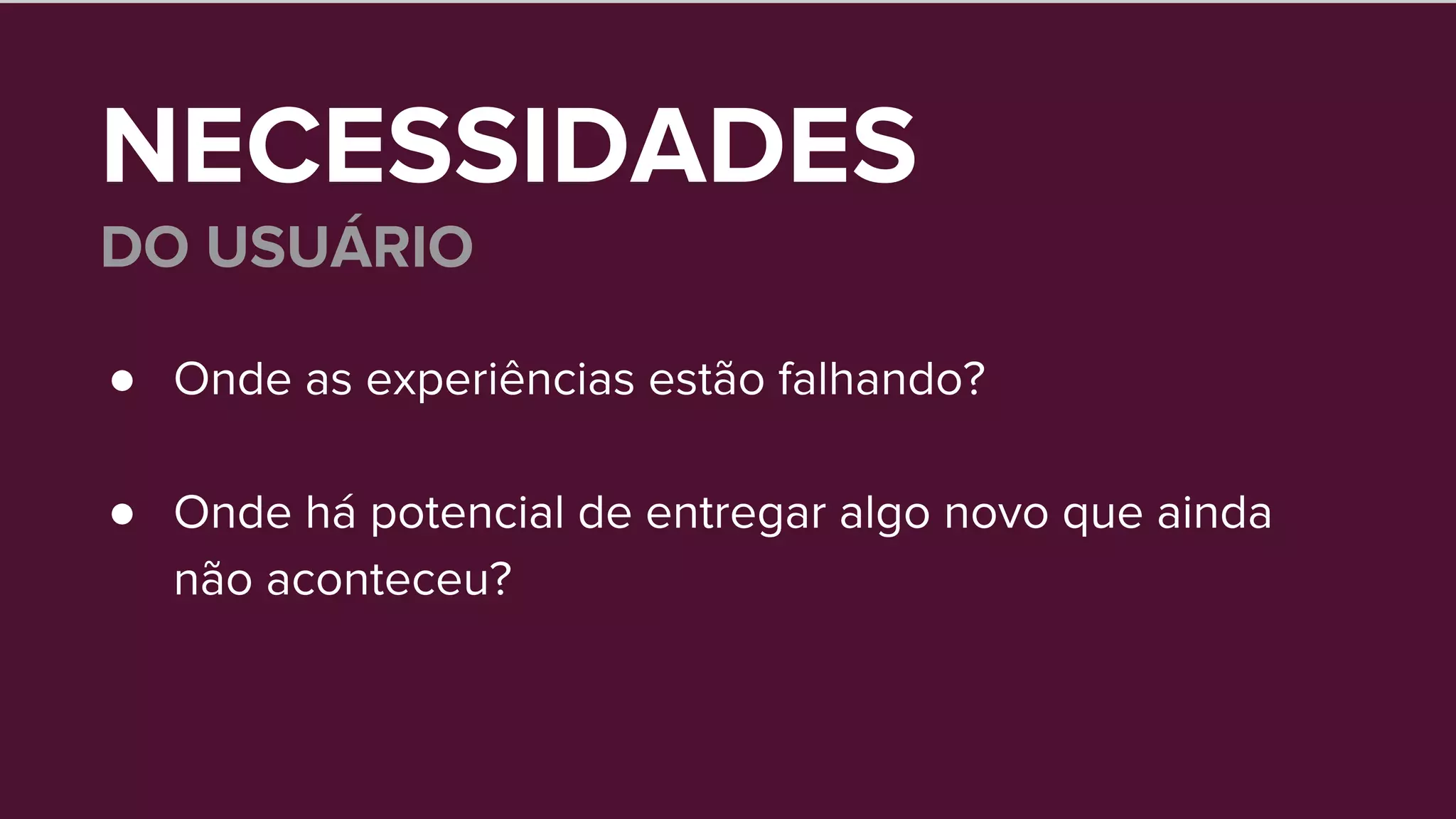 NECESSIDADES
DO USUÁRIO

● Onde as experiências estão falhando?

● Onde há potencial de entregar algo novo que ainda não aconteceu?